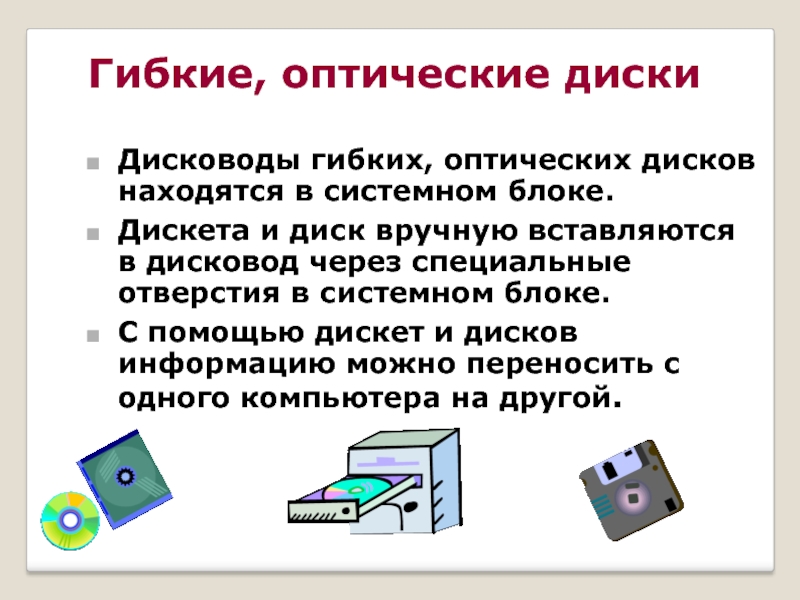 Гибкие, оптические диски

Дисководы гибких, оптических дисков находятся в системном блоке.

Дискета и диск вручную вставляются в дисковод через специальные отверстия в системном блоке.

С помощью дискет и дисков информацию можно переносить с одного компьютера на другой.